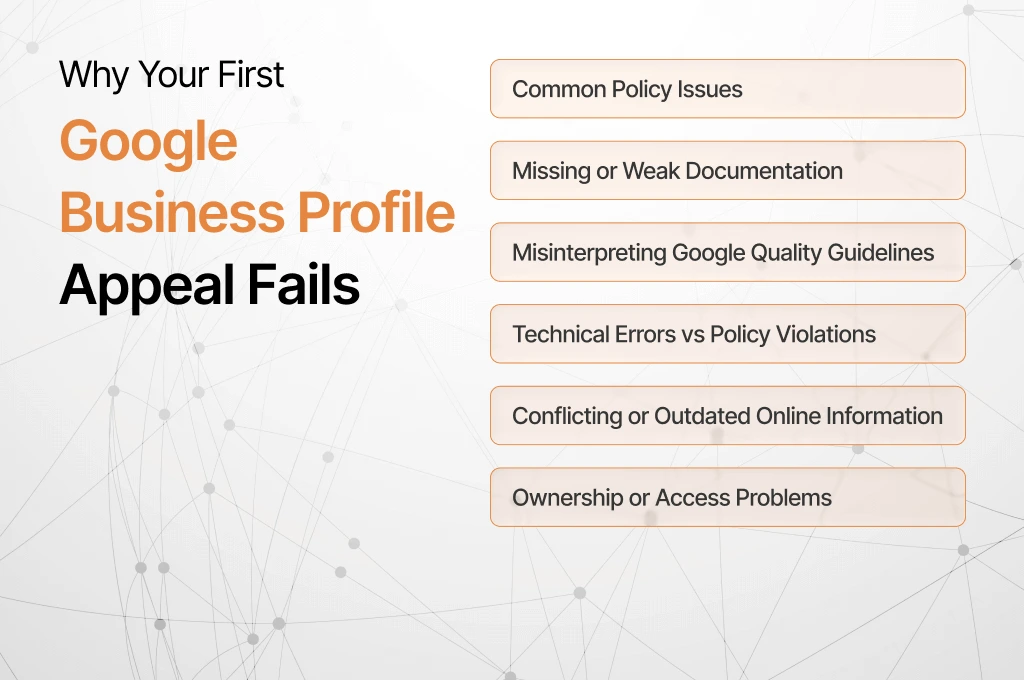 Why Your First Google Business Profile Appeal Fails

Common Policy Issues

Missing or Weak Documentation

Misinterpreting Google Quality Guidelines

Technical Errors vs Policy Violations

Conflicting or Outdated Online Information

Ownership or Access Problems